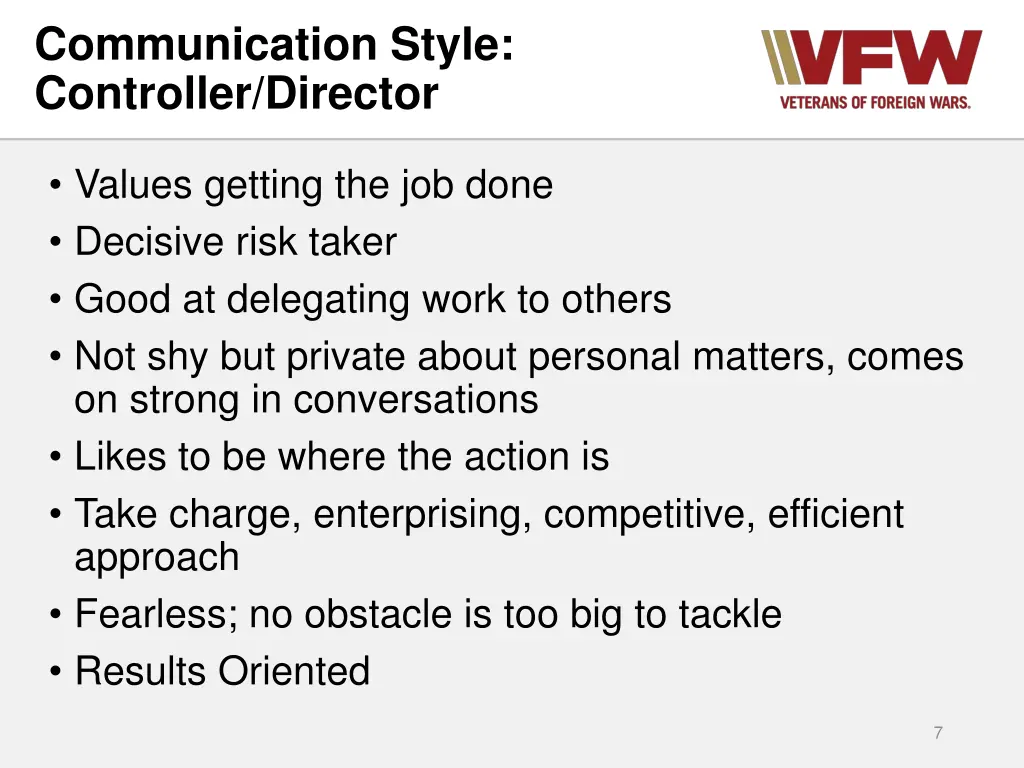 Communication Style: Controller/Director

VFW
VETERANS OF FOREIGN WARS.

• Values getting the job done
• Decisive risk taker
• Good at delegating work to others
• Not shy but private about personal matters, comes on strong in conversations
• Likes to be where the action is
• Take charge, enterprising, competitive, efficient approach
• Fearless; no obstacle is too big to tackle
• Results Oriented

7